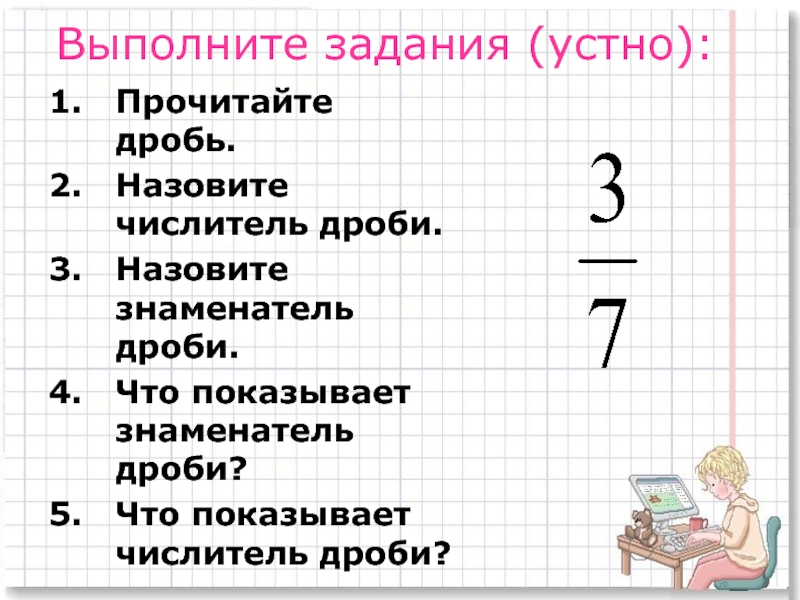 Выполните задания (устно):

1. Прочитайте дробь.
2. Назовите числитель дроби.
3. Назовите знаменатель дроби.
4. Что показывает знаменатель дроби?
5. Что показывает числитель дроби?

$\frac{3}{7}$